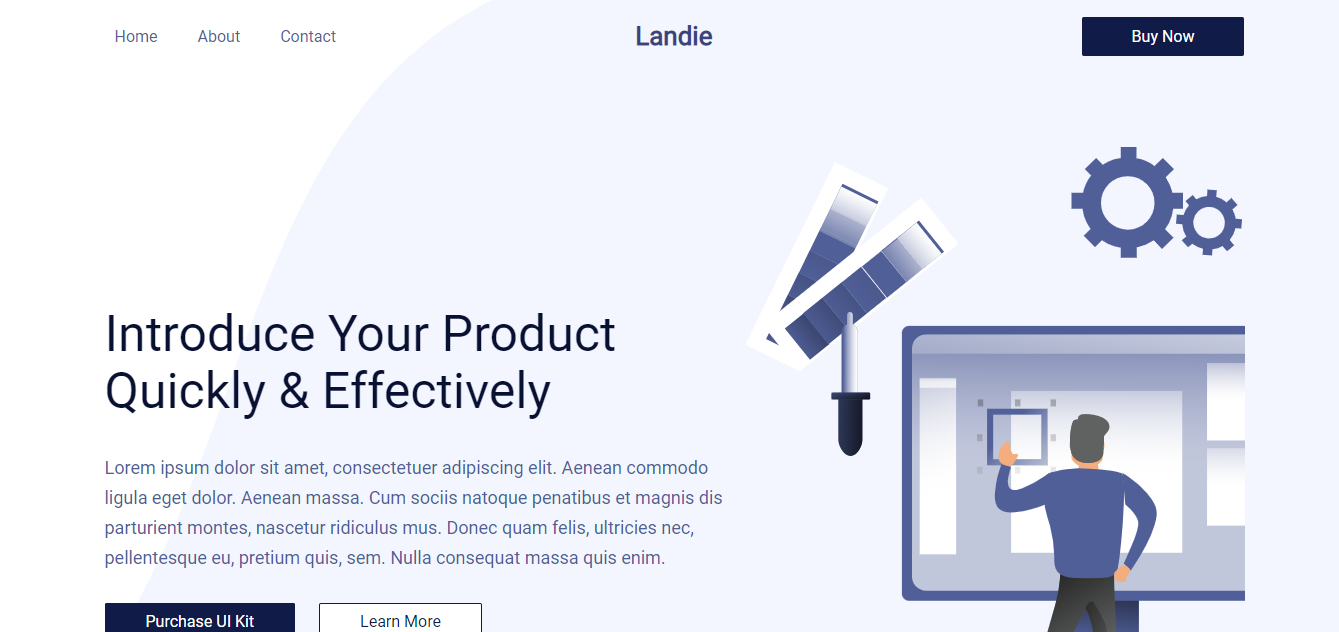 Home About Contact

Landie

Buy Now

Introduce Your Product Quickly & Effectively

Lorem ipsum dolor sit amet, consectetuer adipiscing elit. Aenean commodo ligula eget dolor. Aenean massa. Cum sociis natoque penatibus et magnis dis parturient montes, nascetur ridiculus mus. Donec quam felis, ultricies nec, pellentesque eu, pretium quis, sem. Nulla consequat massa quis enim.

Purchase UI Kit

Learn More